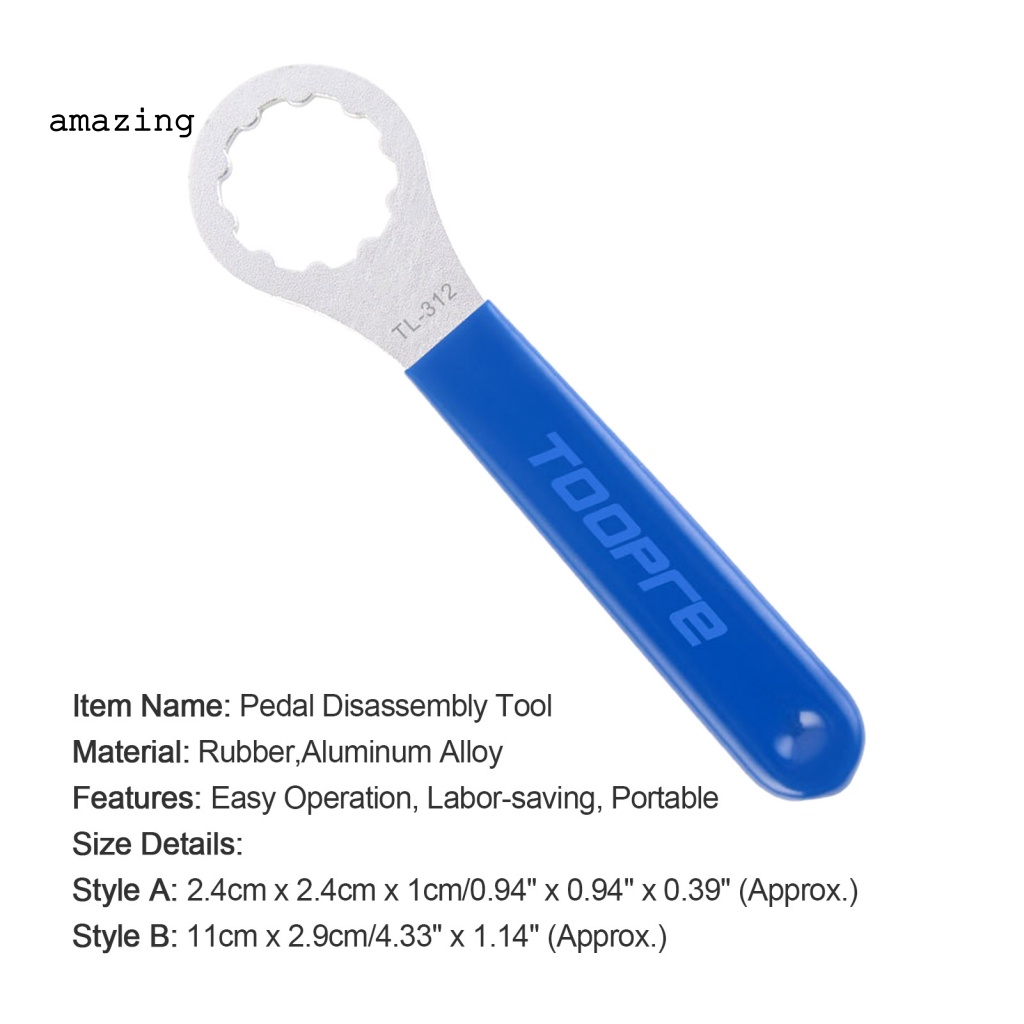 amazing

TL-312

TOOPRE

Item Name: Pedal Disassembly Tool
Material: Rubber,Aluminum Alloy
Features: Easy Operation, Labor-saving, Portable
Size Details:
Style A: 2.4cm x 2.4cm x 1cm/0.94" x 0.94" x 0.39" (Approx.)
Style B: 11cm x 2.9cm/4.33" x 1.14" (Approx.)